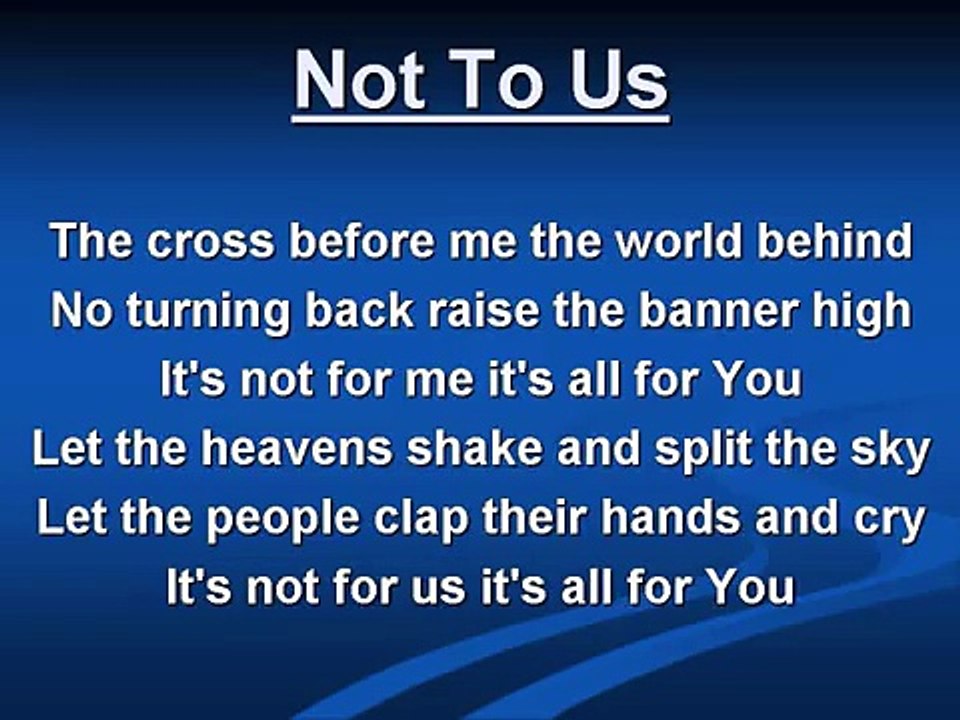 Not To Us

The cross before me the world behind
No turning back raise the banner high
It's not for me it's all for You
Let the heavens shake and split the sky
Let the people clap their hands and cry
It's not for us it's all for You